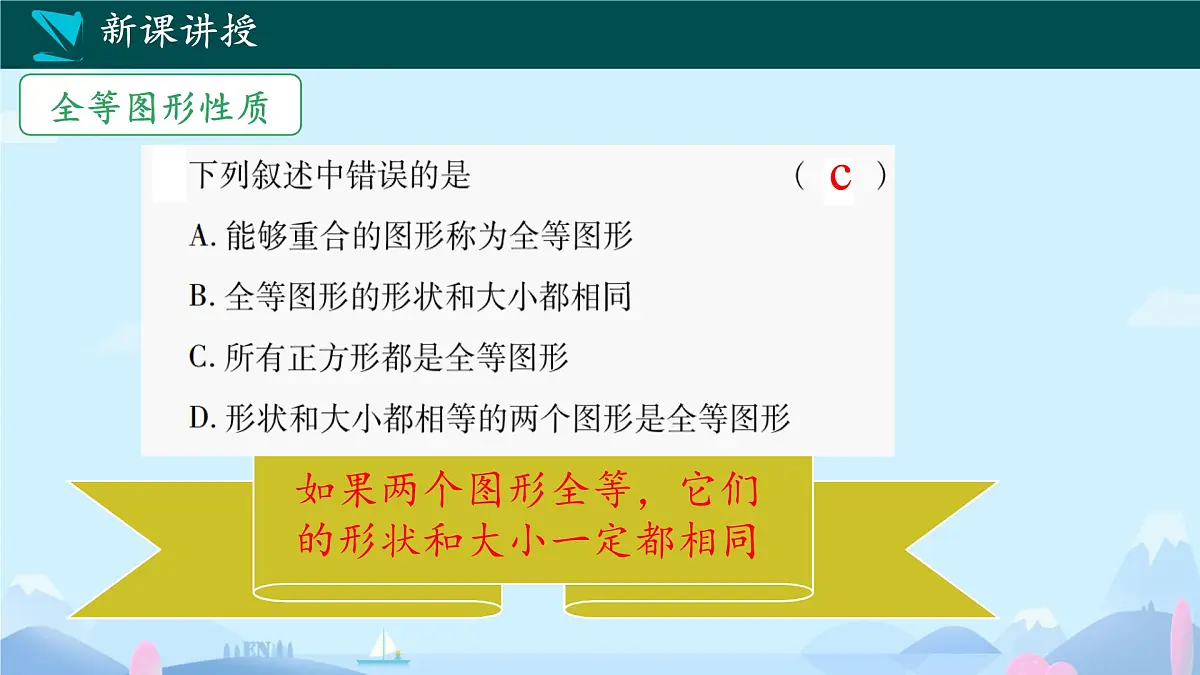 新课讲授

全等图形性质

下列叙述中错误的是 （ C ）

A. 能够重合的图形称为全等图形

B. 全等图形的形状和大小都相同

C. 所有正方形都是全等图形

D. 形状和大小都相等的两个图形是全等图形

如果两个图形全等，它们的形状和大小一定都相同